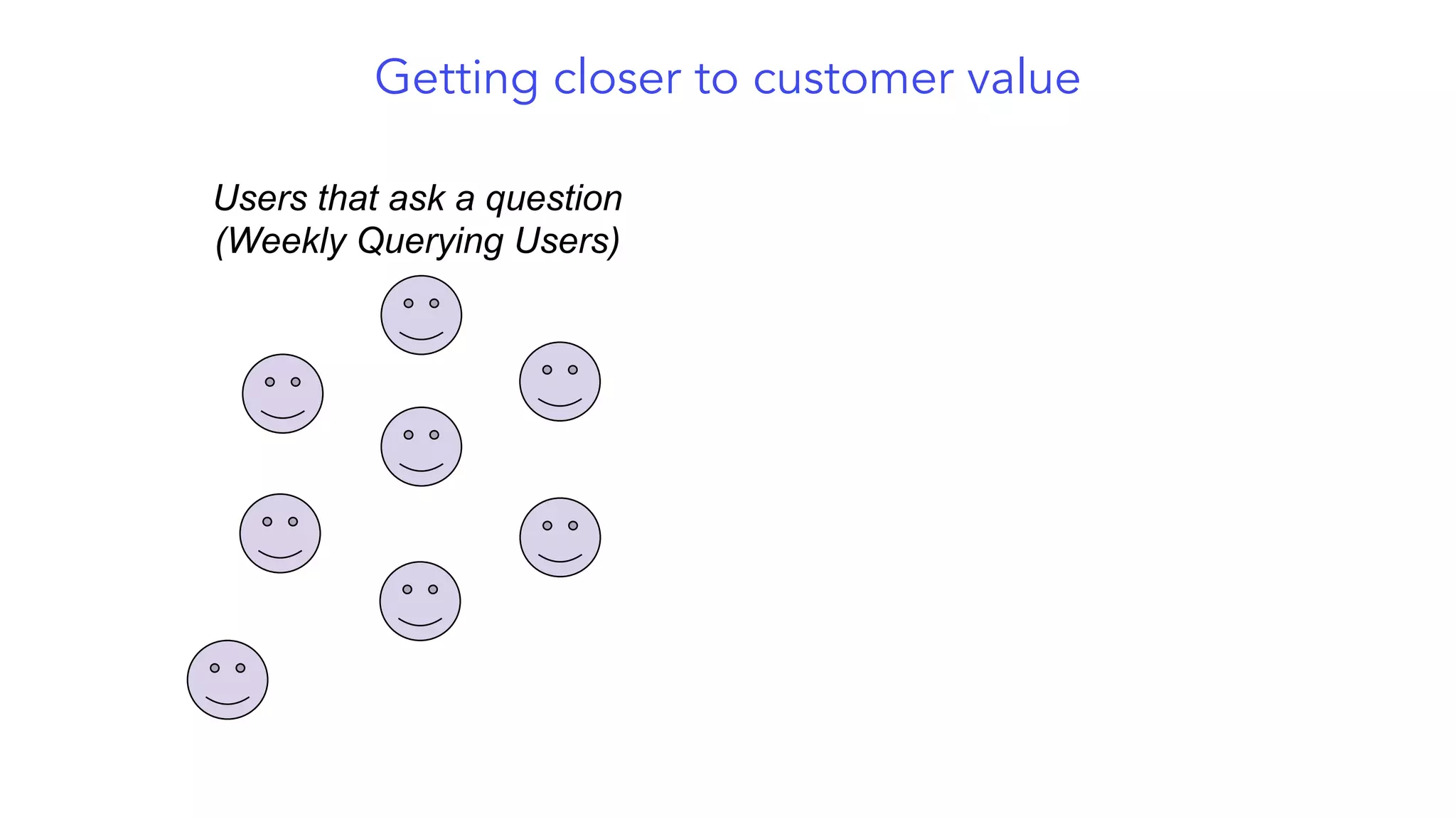 Getting closer to customer value

Users that ask a question
(Weekly Querying Users)